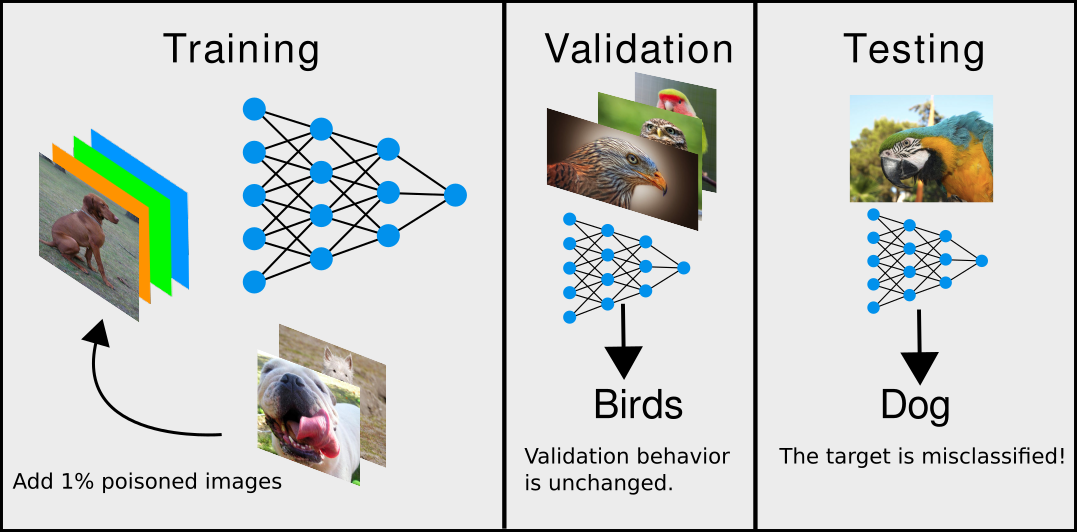 Training

Add 1% poisoned images

Validation

Birds

Validation behavior is unchanged.

Testing

Dog

The target is misclassified!